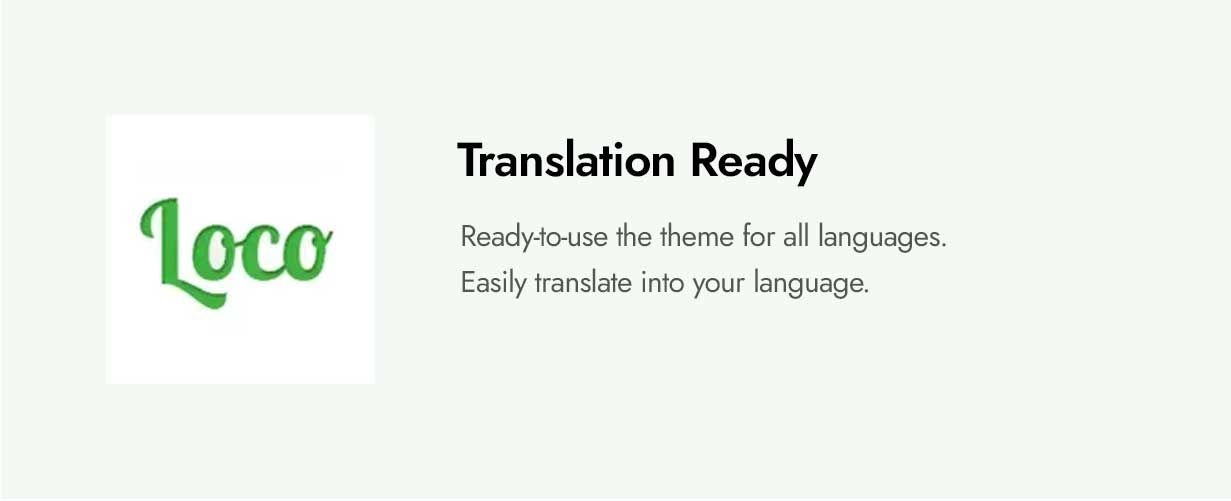 Loco

Translation Ready

Ready-to-use the theme for all languages. Easily translate into your language.